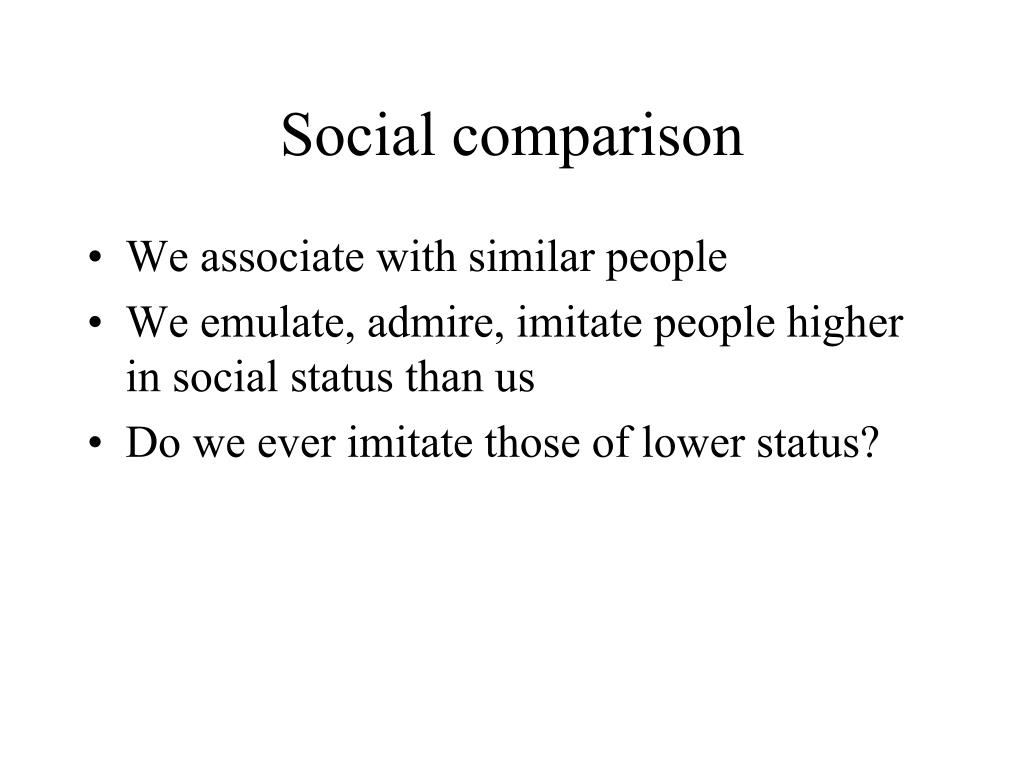 Social comparison

• We associate with similar people
• We emulate, admire, imitate people higher in social status than us
• Do we ever imitate those of lower status?